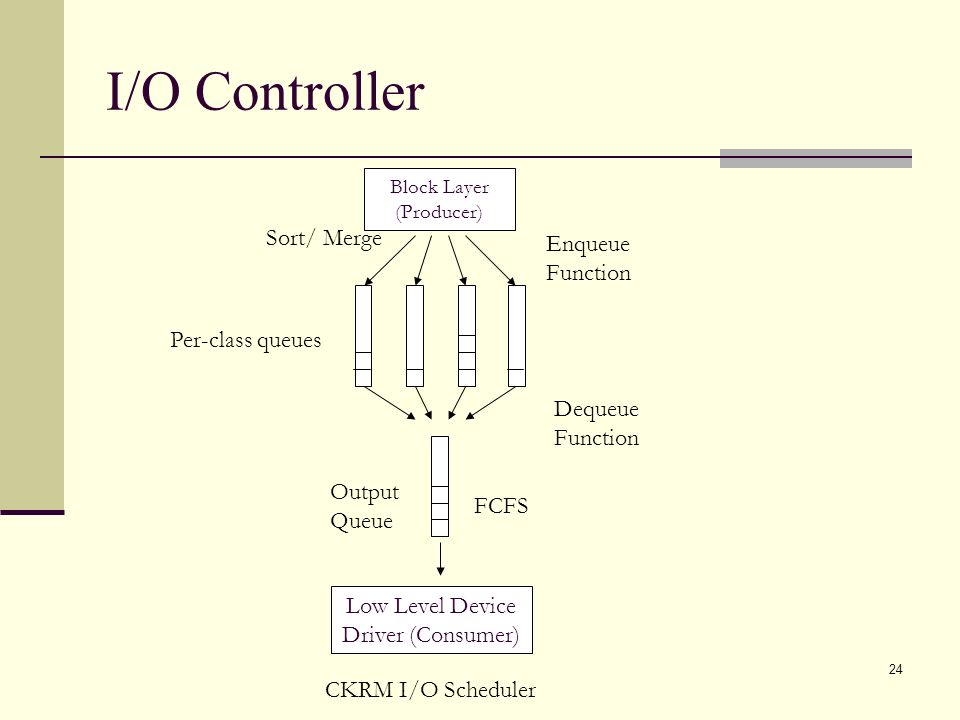 I/O Controller

Block Layer (Producer)

Sort/ Merge

Enqueue Function

Per-class queues

Dequeue Function

Output Queue

FCFS

Low Level Device Driver (Consumer)

CKRM I/O Scheduler

24